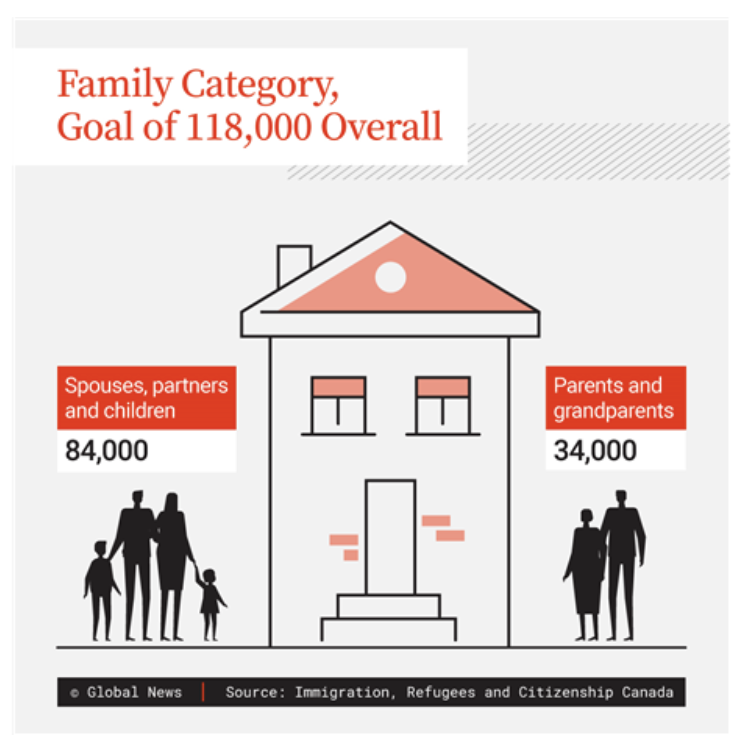 Family Category, Goal of 118,000 Overall

Spouses, partners and children
84,000

Parents and grandparents
34,000

© Global News | Source: Immigration, Refugees and Citizenship Canada